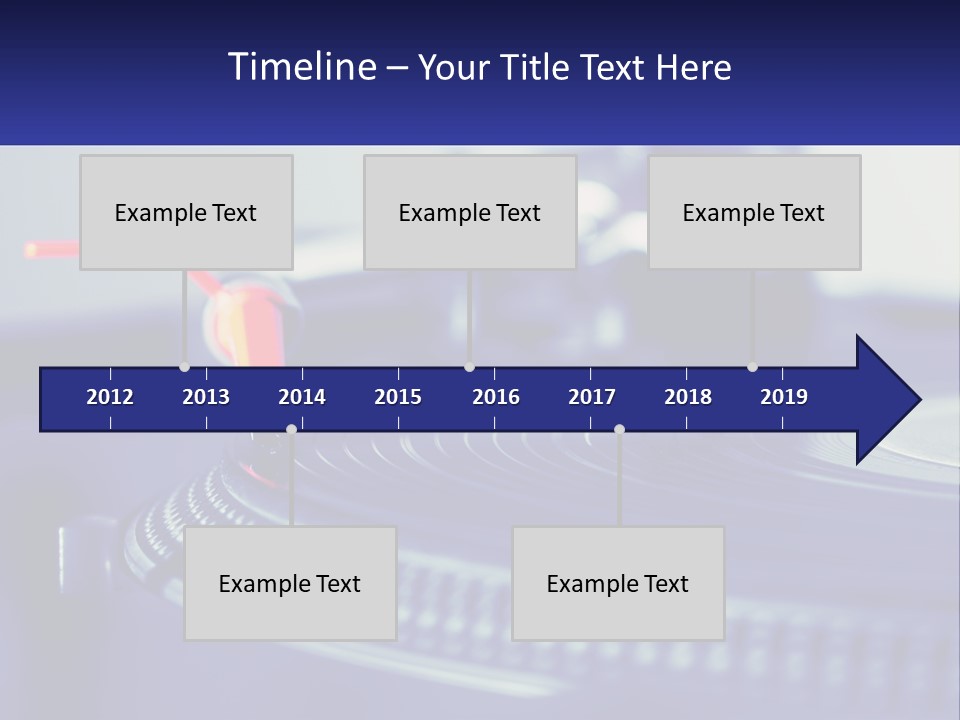 Timeline – Your Title Text Here

Example Text

Example Text

Example Text

2012 2013 2014 2015 2016 2017 2018 2019

Example Text

Example Text